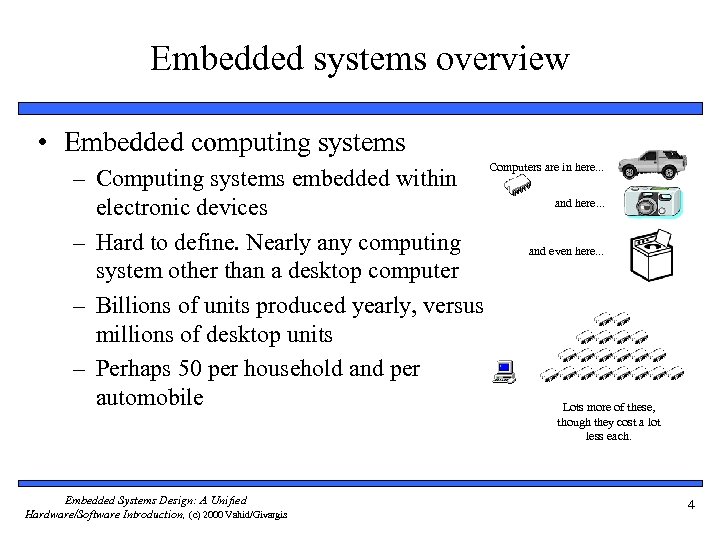 Embedded systems overview

• Embedded computing systems
  – Computing systems embedded within electronic devices
  – Hard to define. Nearly any computing system other than a desktop computer
  – Billions of units produced yearly, versus millions of desktop units
  – Perhaps 50 per household and per automobile

Computers are in here...

and here...

and even here...

Lots more of these, though they cost a lot less each.

Embedded Systems Design: A Unified Hardware/Software Introduction, (c) 2000 Vahid/Givargis

4